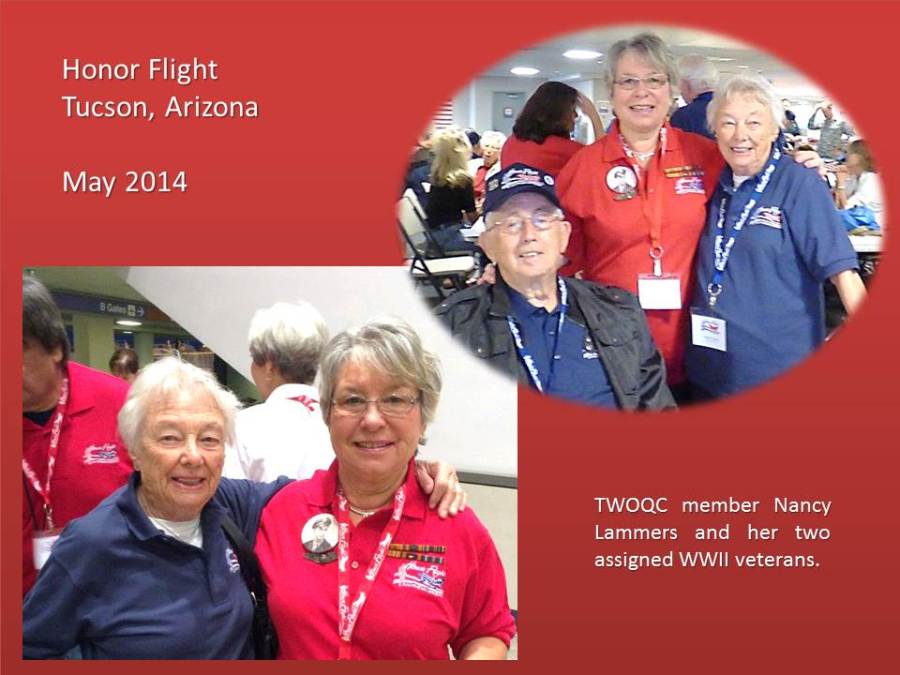 Honor Flight
Tucson, Arizona

May 2014

B Gates

TWOQC member Nancy Lammers and her two assigned WWII veterans.